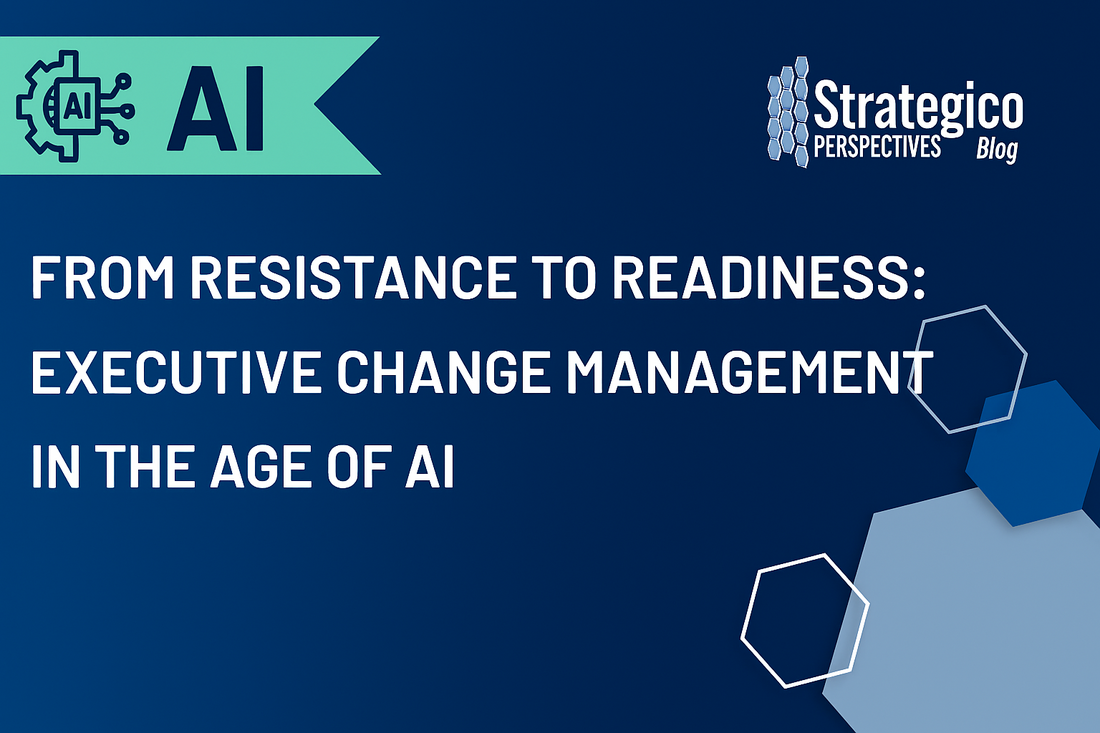 AI AI

Strategico PERSPECTIVES Blog

FROM RESISTANCE TO READINESS: EXECUTIVE CHANGE MANAGEMENT IN THE AGE OF AI